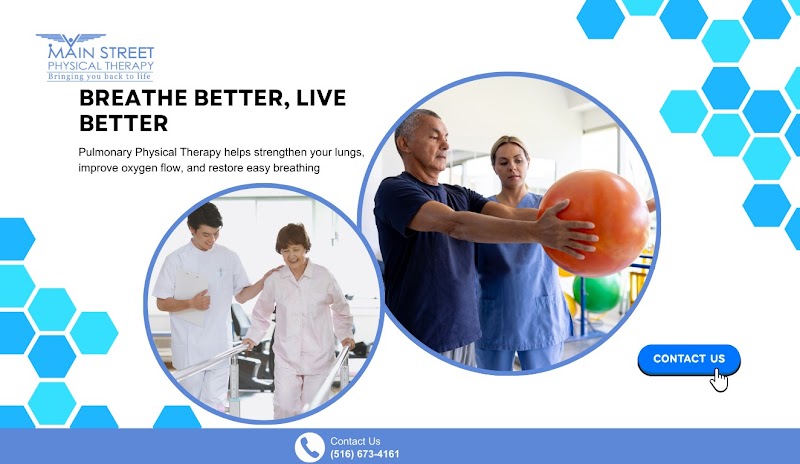 MAIN STREET
PHYSICAL THERAPY
Bringing you back to life

BREATHE BETTER, LIVE BETTER

Pulmonary Physical Therapy helps strengthen your lungs, improve oxygen flow, and restore easy breathing

CONTACT US

Contact Us
(516) 673-4161